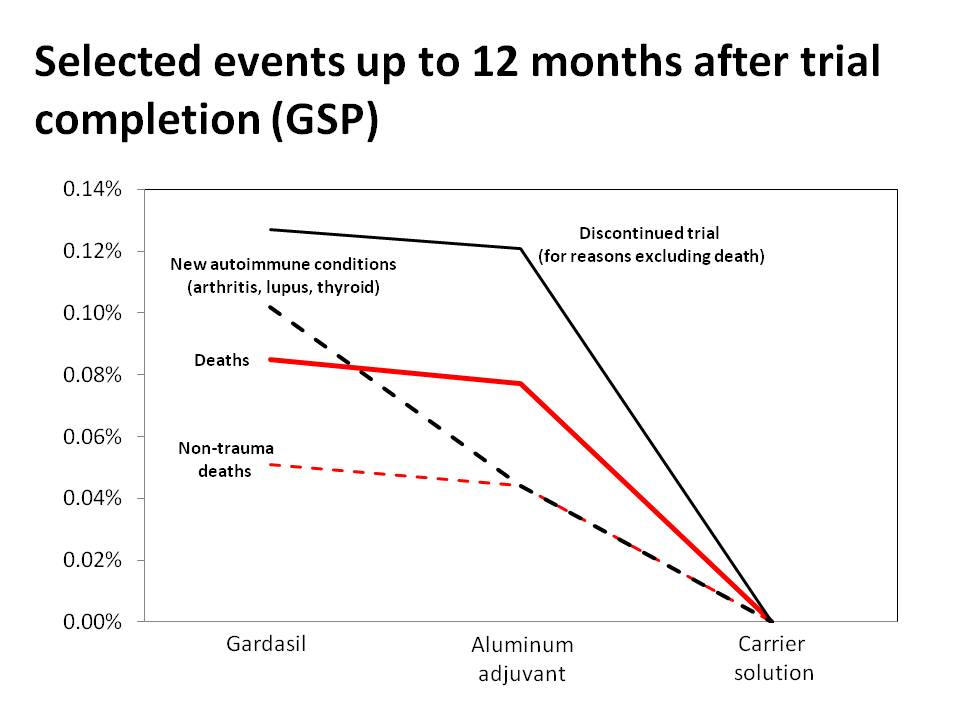 Selected events up to 12 months after trial completion (GSP)

0.14%
0.12%
0.10%
0.08%
0.06%
0.04%
0.02%
0.00%

Discontinued trial
(for reasons excluding death)

New autoimmune conditions
(arthritis, lupus, thyroid)

Deaths

Non-trauma
deaths

Gardasil

Aluminum
adjuvant

Carrier
solution